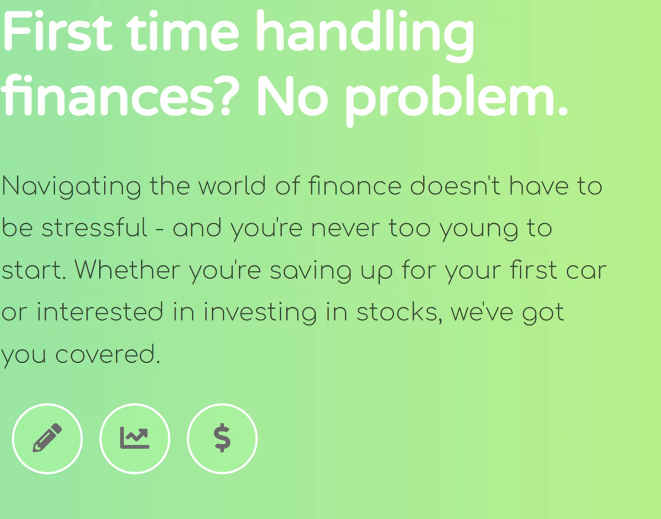 First time handling finances? No problem.

Navigating the world of finance doesn't have to be stressful - and you're never too young to start. Whether you're saving up for your first car or interested in investing in stocks, we've got you covered.

$